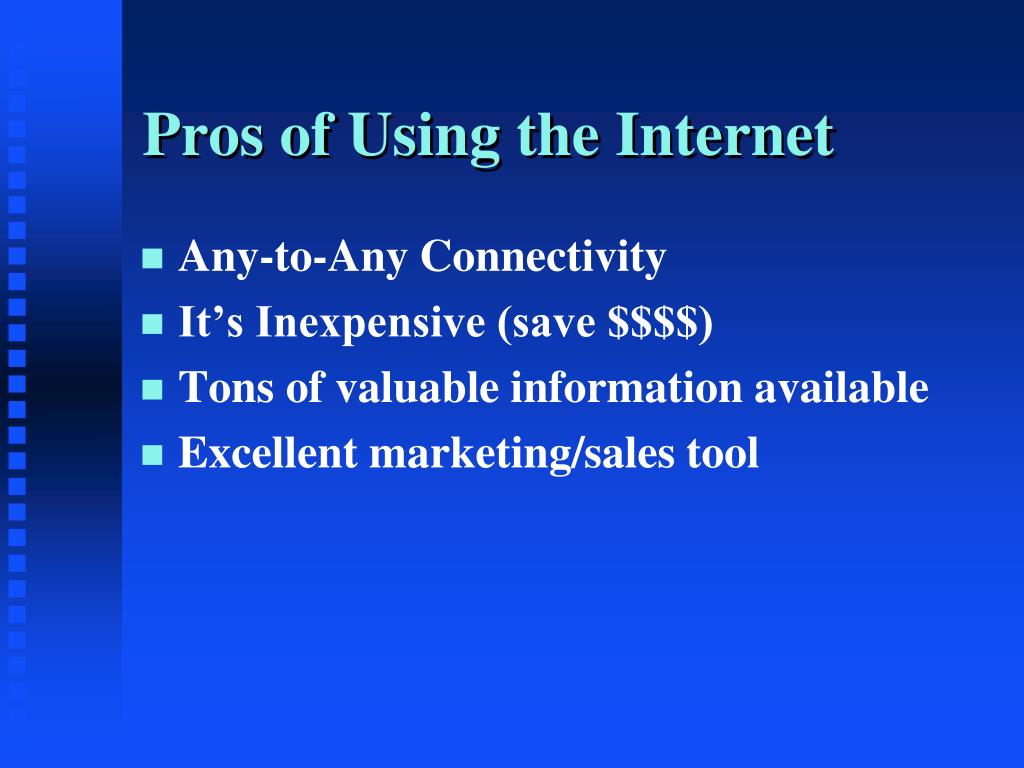 Pros of Using the Internet

- Any-to-Any Connectivity
- It’s Inexpensive (save \$\$\$\$)
- Tons of valuable information available
- Excellent marketing/sales tool